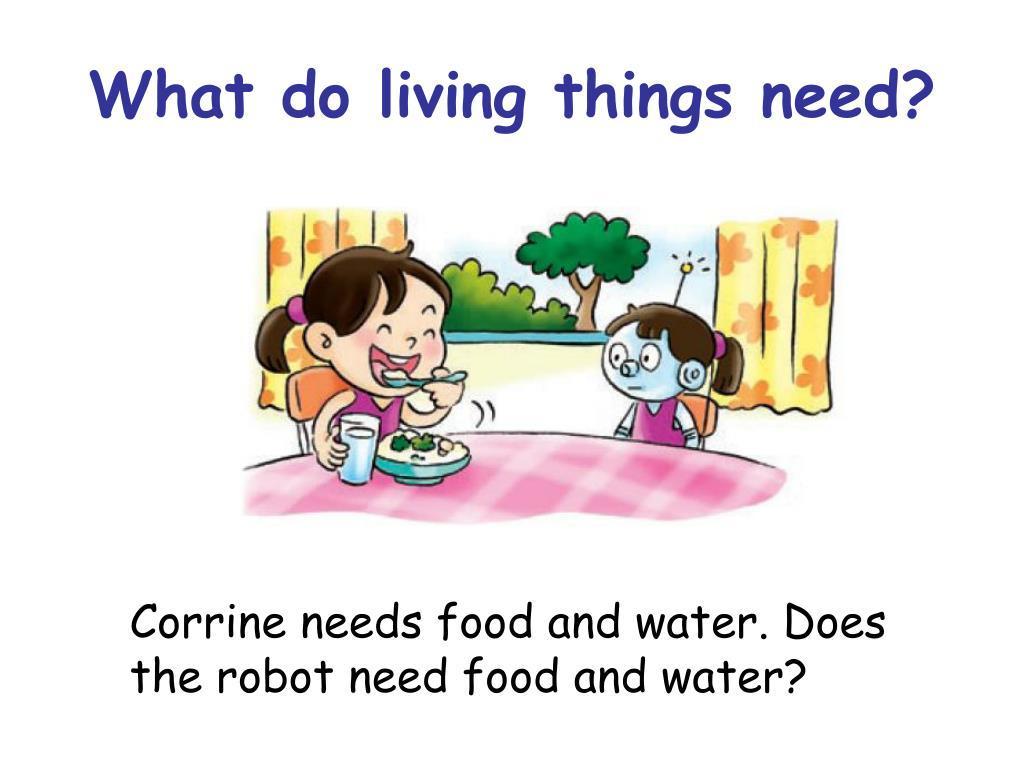 What do living things need?

Corrine needs food and water. Does the robot need food and water?